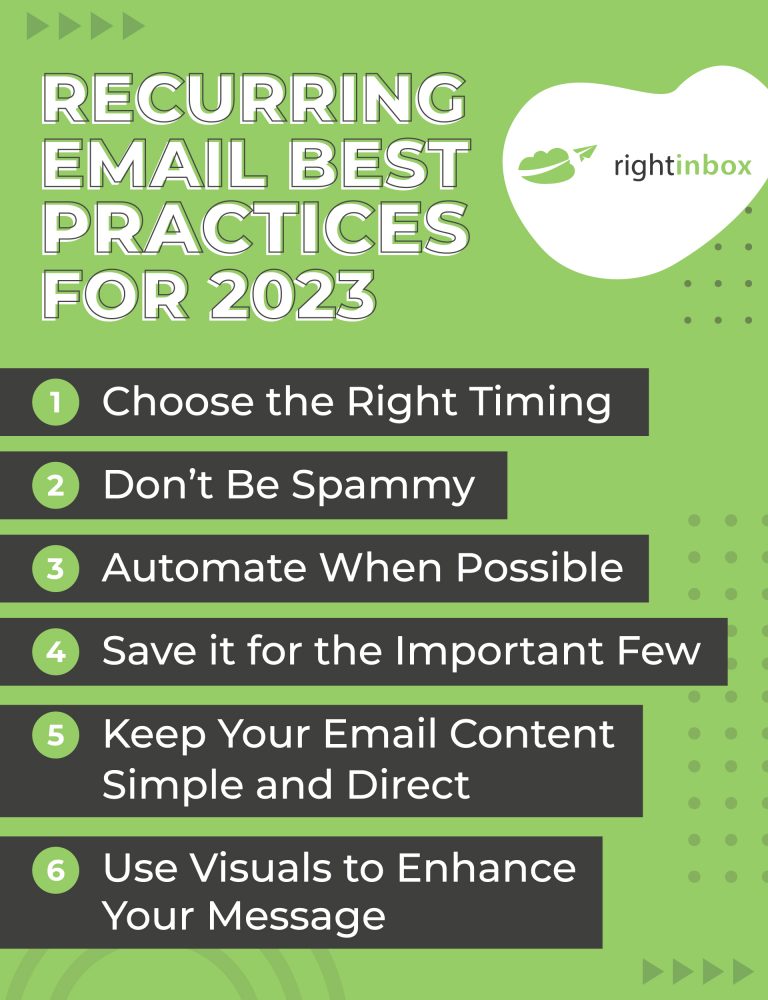 RECURRING EMAIL BEST PRACTICES FOR 2023

rightinbox

1 Choose the Right Timing

2 Don't Be Spammy

3 Automate When Possible

4 Save it for the Important Few

5 Keep Your Email Content Simple and Direct

6 Use Visuals to Enhance Your Message